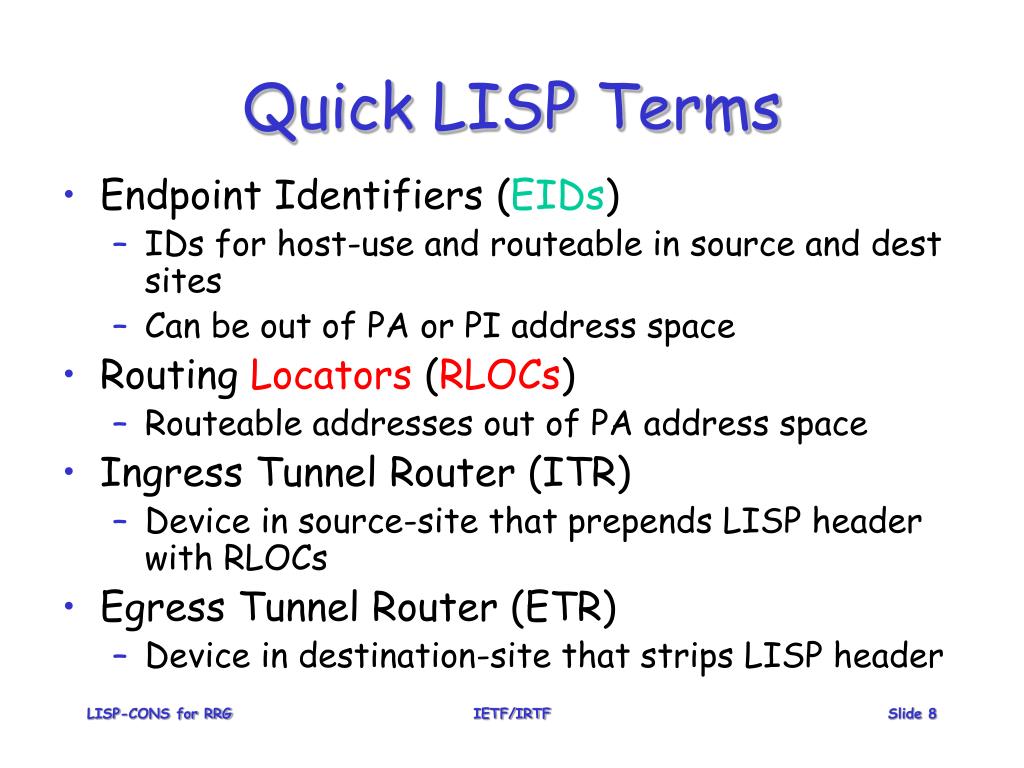 Quick LISP Terms

• Endpoint Identifiers (EIDs)
– IDs for host-use and routeable in source and dest sites
– Can be out of PA or PI address space
• Routing Locators (RLOCs)
– Routeable addresses out of PA address space
• Ingress Tunnel Router (ITR)
– Device in source-site that prepends LISP header with RLOCs
• Egress Tunnel Router (ETR)
– Device in destination-site that strips LISP header

LISP-CONS for RRG IETF/IRTF Slide 8